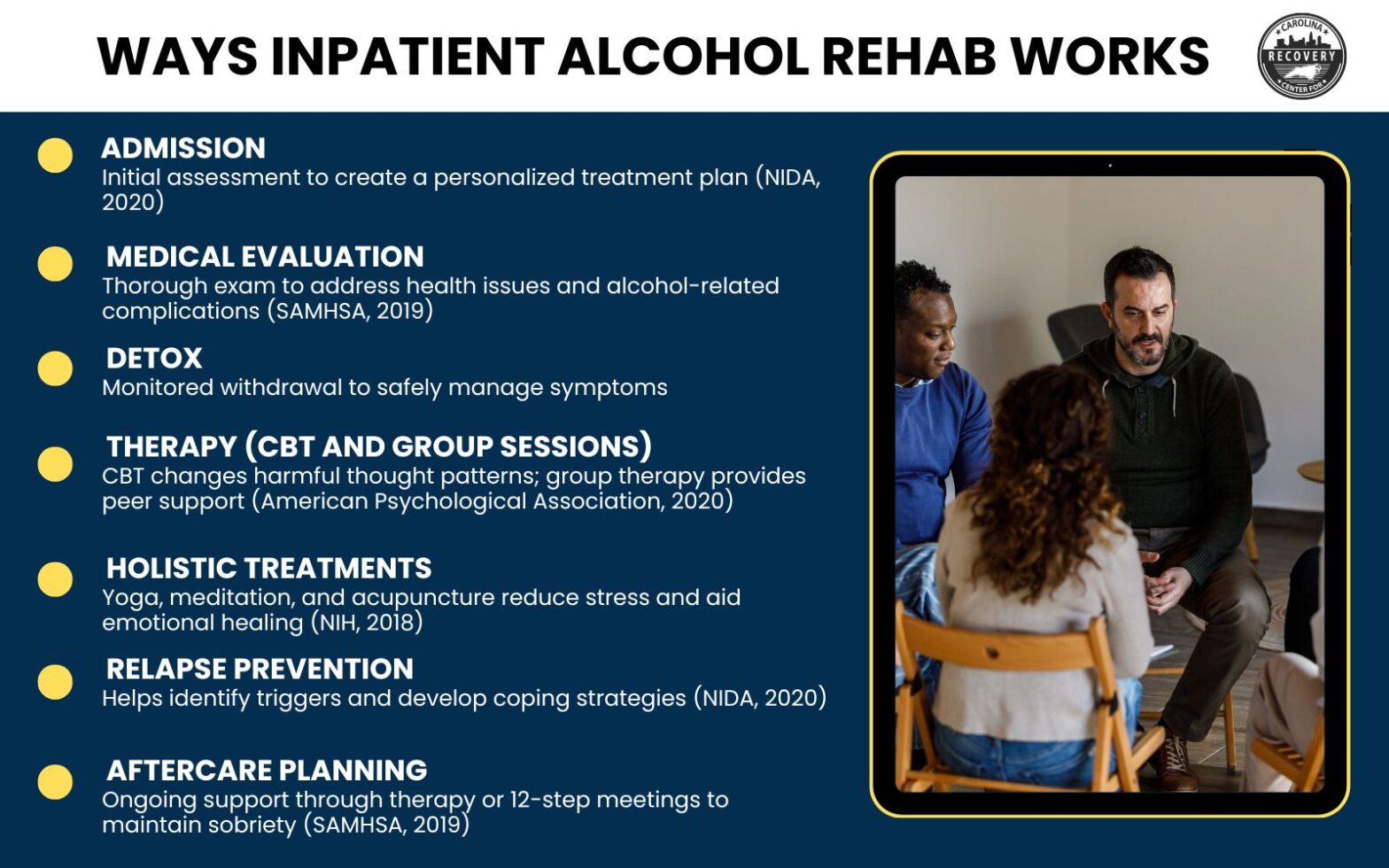 WAYS INPATIENT ALCOHOL REHAB WORKS

CAROLINA RECOVERY CENTER FOR

ADMISSION
Initial assessment to create a personalized treatment plan (NIDA, 2020)

MEDICAL EVALUATION
Thorough exam to address health issues and alcohol-related complications (SAMHSA, 2019)

DETOX
Monitored withdrawal to safely manage symptoms

THERAPY (CBT AND GROUP SESSIONS)
CBT changes harmful thought patterns; group therapy provides peer support (American Psychological Association, 2020)

HOLISTIC TREATMENTS
Yoga, meditation, and acupuncture reduce stress and aid emotional healing (NIH, 2018)

RELAPSE PREVENTION
Helps identify triggers and develop coping strategies (NIDA, 2020)

AFTERCARE PLANNING
Ongoing support through therapy or 12-step meetings to maintain sobriety (SAMHSA, 2019)